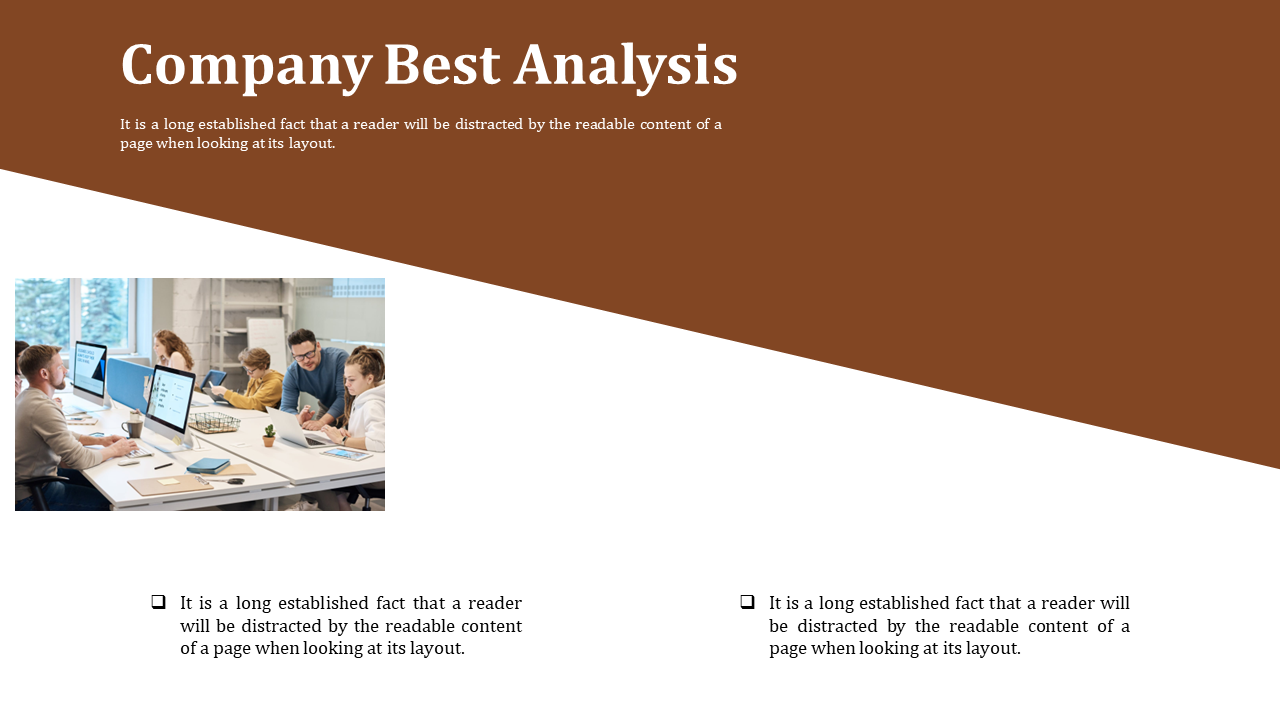 Company Best Analysis

It is a long established fact that a reader will be distracted by the readable content of a page when looking at its layout.

❑ It is a long established fact that a reader will be distracted by the readable content of a page when looking at its layout.

❑ It is a long established fact that a reader will be distracted by the readable content of a page when looking at its layout.